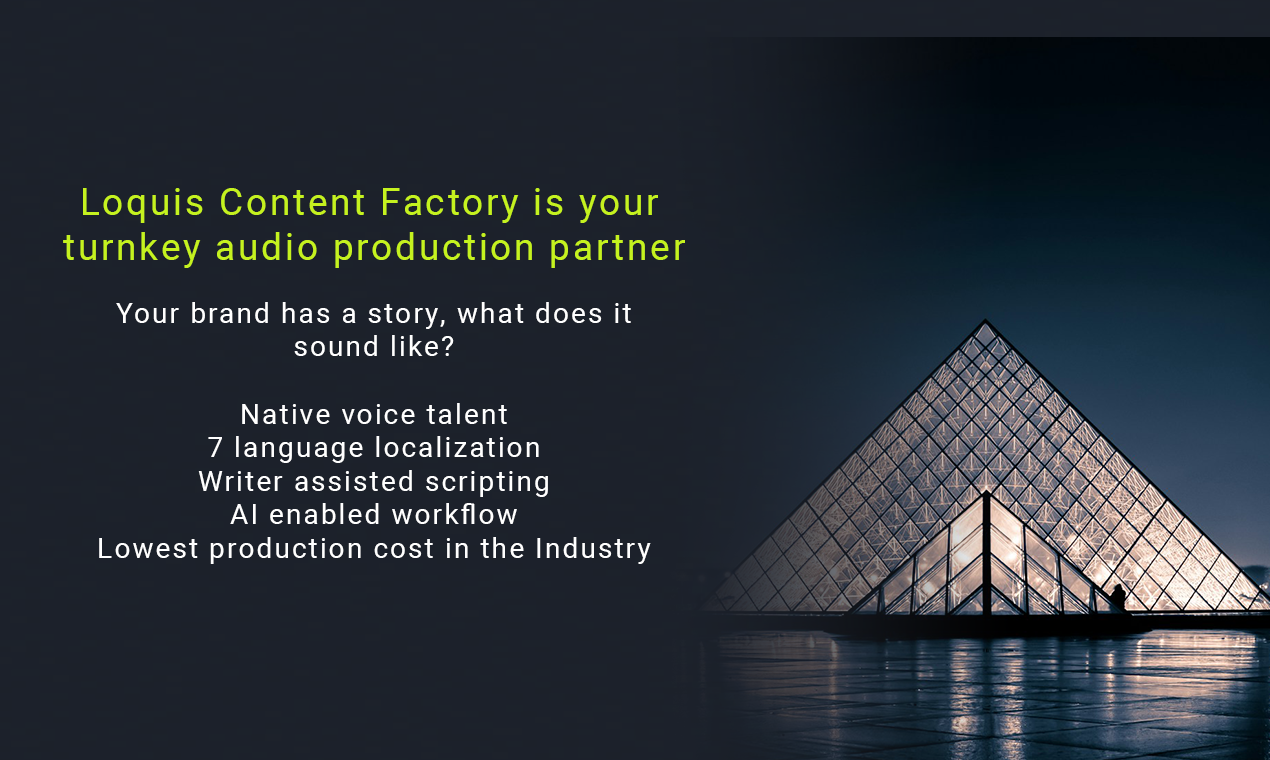 Loquis Content Factory is your turnkey audio production partner

Your brand has a story, what does it sound like?

Native voice talent
7 language localization
Writer assisted scripting
AI enabled workflow
Lowest production cost in the Industry